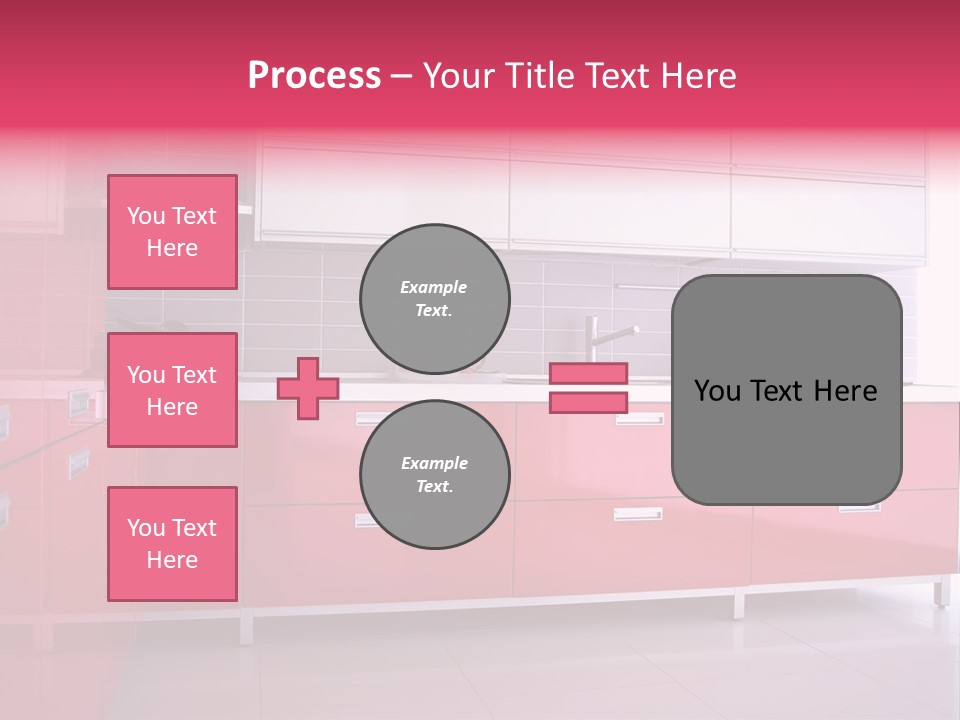 Process – Your Title Text Here

You Text Here

You Text Here

You Text Here

Example Text.

Example Text.

You Text Here